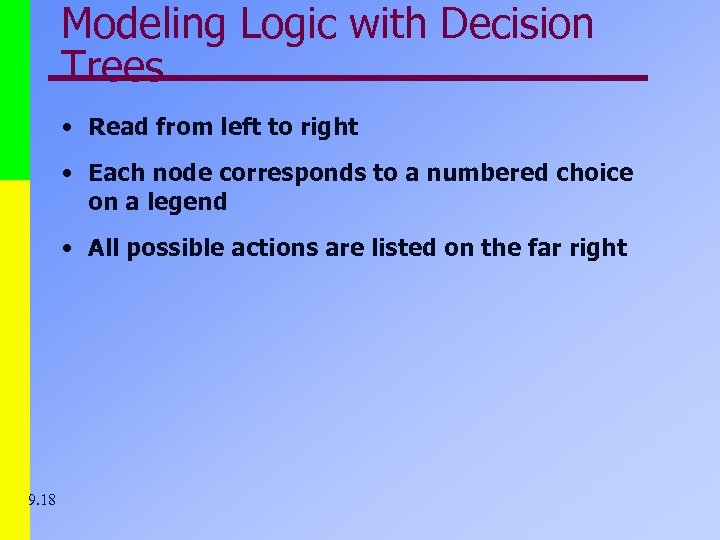 Modeling Logic with Decision Trees

• Read from left to right

• Each node corresponds to a numbered choice on a legend

• All possible actions are listed on the far right

9.18